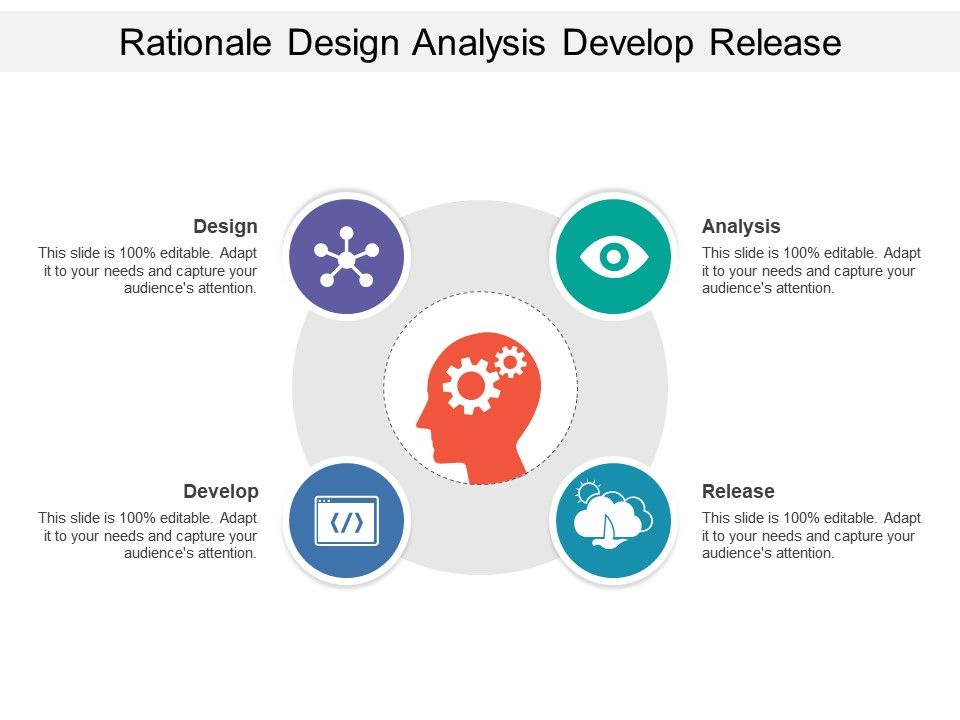 Rationale Design Analysis Develop Release

Design
This slide is 100% editable. Adapt it to your needs and capture your audience's attention.

Analysis
This slide is 100% editable. Adapt it to your needs and capture your audience's attention.

Develop
This slide is 100% editable. Adapt it to your needs and capture your audience's attention.

Release
This slide is 100% editable. Adapt it to your needs and capture your audience's attention.